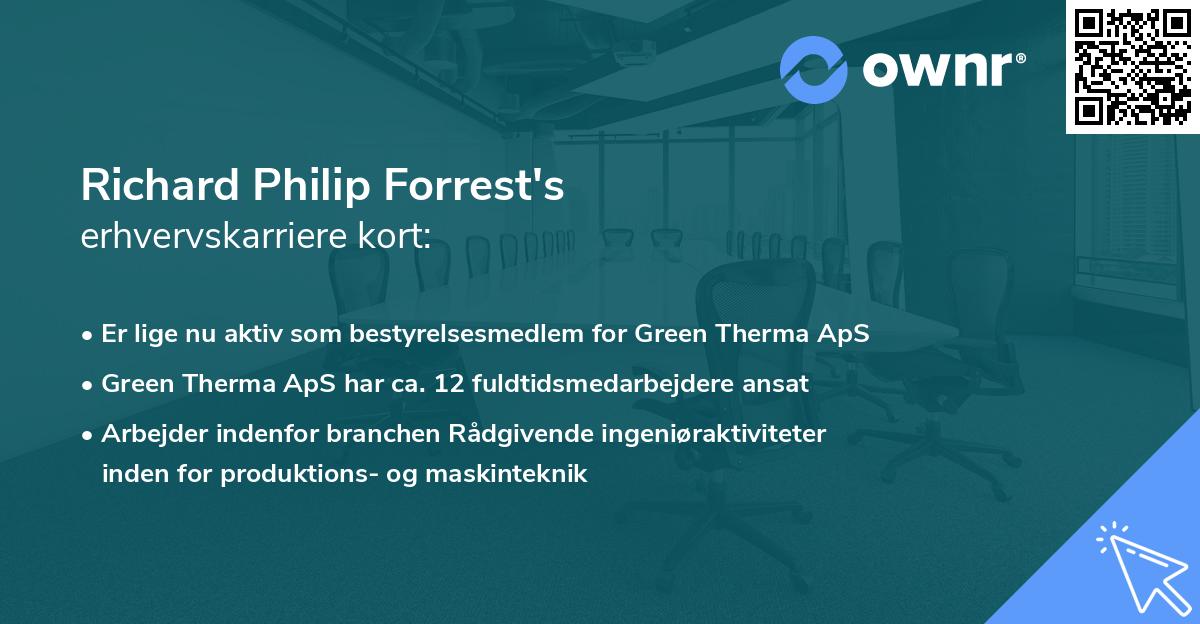 ownr®

Richard Philip Forrest's
erhvervskarriere kort:

• Er lige nu aktiv som bestyrelsesmedlem for Green Therma ApS
• Green Therma ApS har ca. 12 fuldtidsmedarbejdere ansat
• Arbejder indenfor branchen Rådgivende ingeniøraktiviteter inden for produktions- og maskinteknik